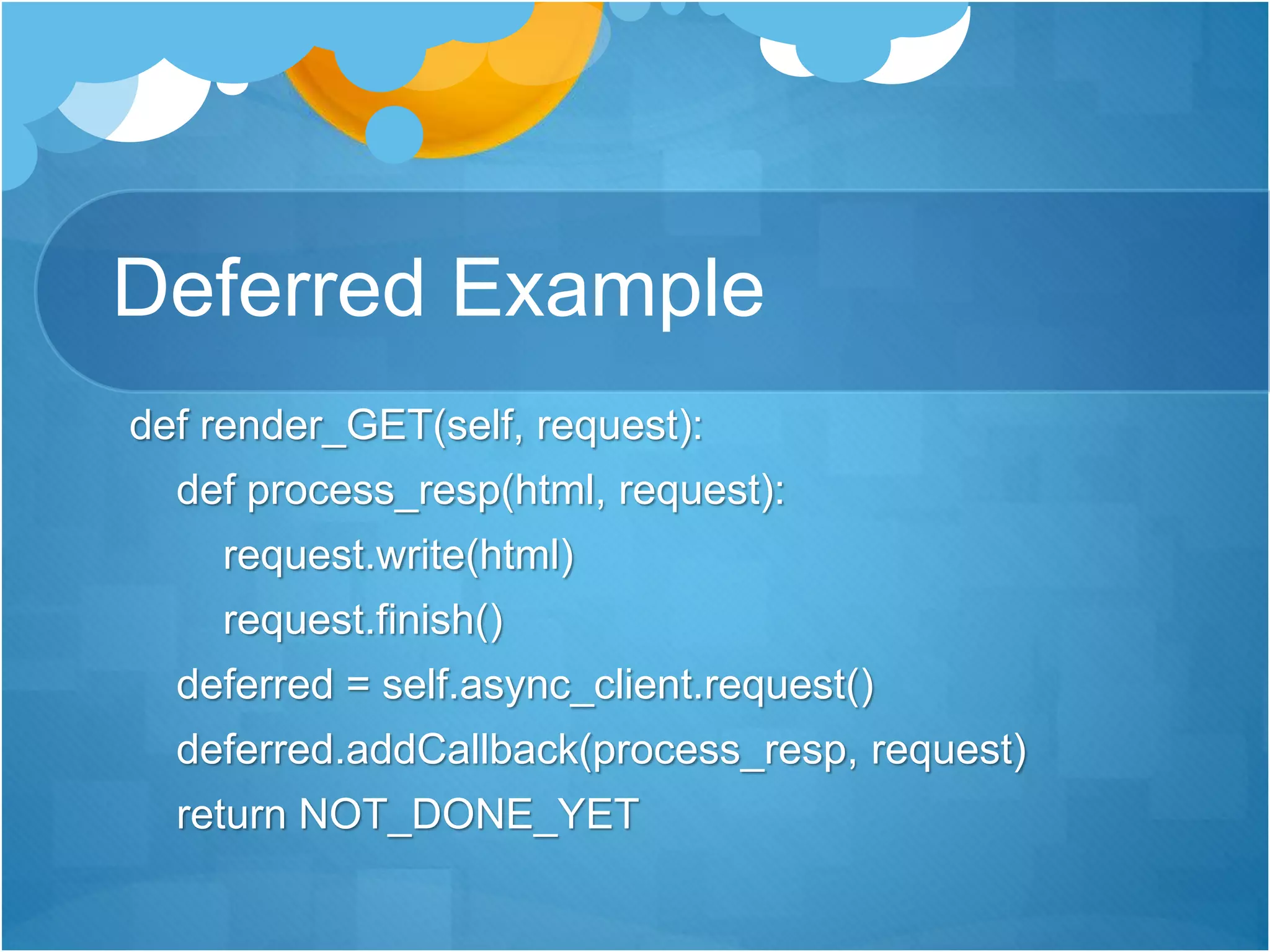 Deferred Example

def render_GET(self, request):
    def process_resp(html, request):
        request.write(html)
        request.finish()
    deferred = self.async_client.request()
    deferred.addCallback(process_resp, request)
    return NOT_DONE_YET